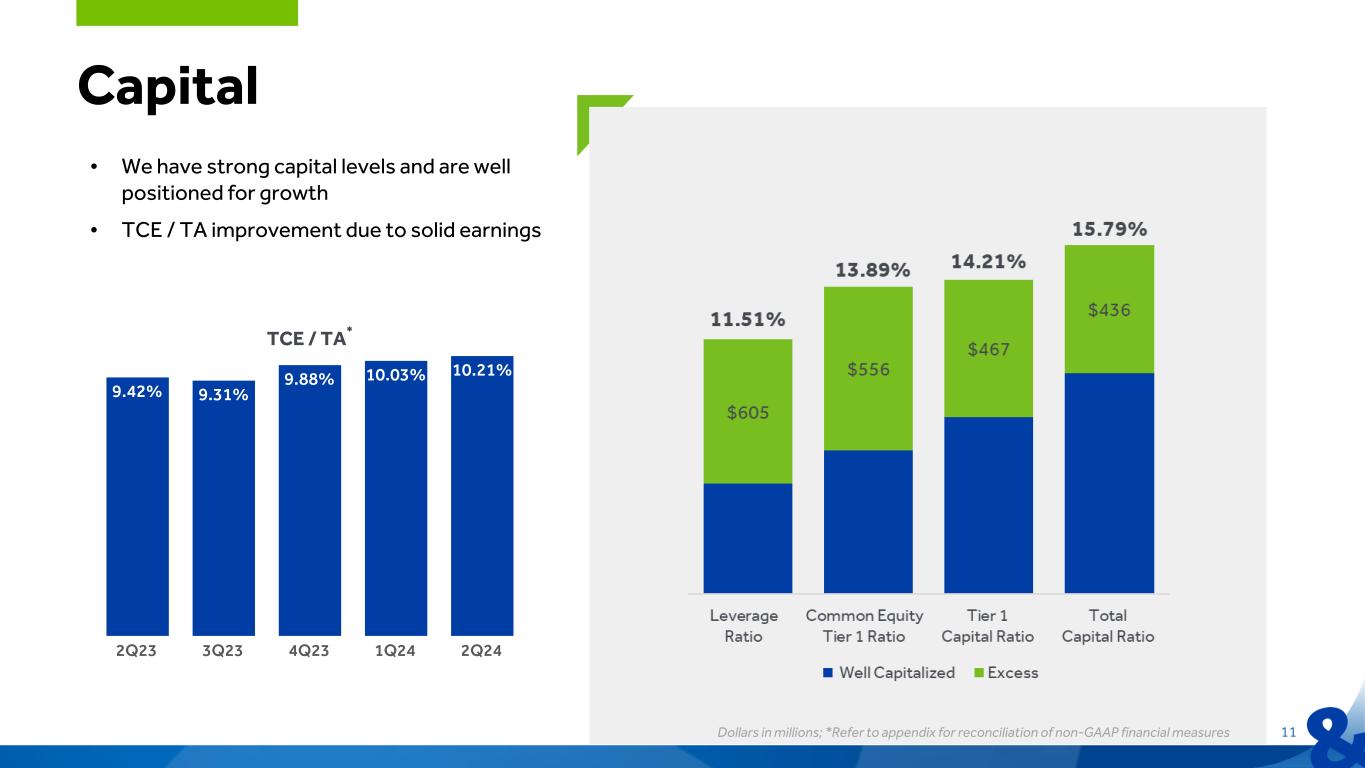 Capital

• We have strong capital levels and are well positioned for growth

• TCE / TA improvement due to solid earnings

TCE / TA*

9.42%
9.31%
9.88%
10.03%
10.21%

2Q23
3Q23
4Q23
1Q24
2Q24

11.51%
13.89%
14.21%
15.79%

$605
$556
$467
$436

Leverage Ratio
Common Equity Tier 1 Ratio
Tier 1 Capital Ratio
Total Capital Ratio

Well Capitalized
Excess

Dollars in millions; *Refer to appendix for reconciliation of non-GAAP financial measures

11